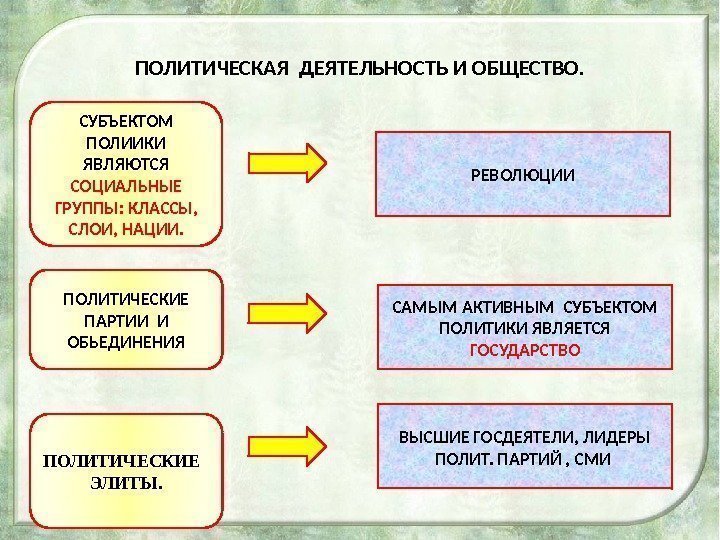 ПОЛИТИЧЕСКАЯ ДЕЯТЕЛЬНОСТЬ И ОБЩЕСТВО.

СУБЪЕКТОМ ПОЛИИКИ ЯВЛЯЮТСЯ СОЦИАЛЬНЫЕ ГРУППЫ: КЛАССЫ, СЛОИ, НАЦИИ.

РЕВОЛЮЦИИ

ПОЛИТИЧЕСКИЕ ПАРТИИ И ОБЬЕДИНЕНИЯ

САМЫМ АКТИВНЫМ СУБЪЕКТОМ ПОЛИТИКИ ЯВЛЯЕТСЯ ГОСУДАРСТВО

ПОЛИТИЧЕСКИЕ ЭЛИТЫ.

ВЫСШИЕ ГОСДЕЯТЕЛИ, ЛИДЕРЫ ПОЛИТ. ПАРТИЙ , СМИ